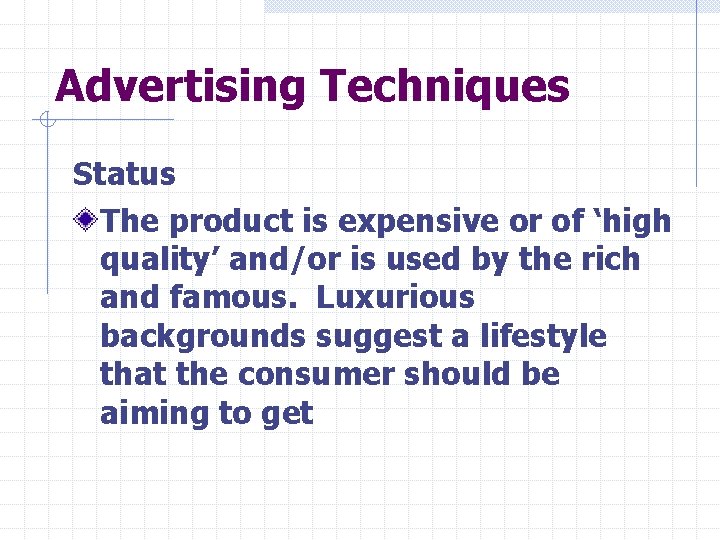 Advertising Techniques

Status

The product is expensive or of ‘high quality’ and/or is used by the rich and famous.  Luxurious backgrounds suggest a lifestyle that the consumer should be aiming to get